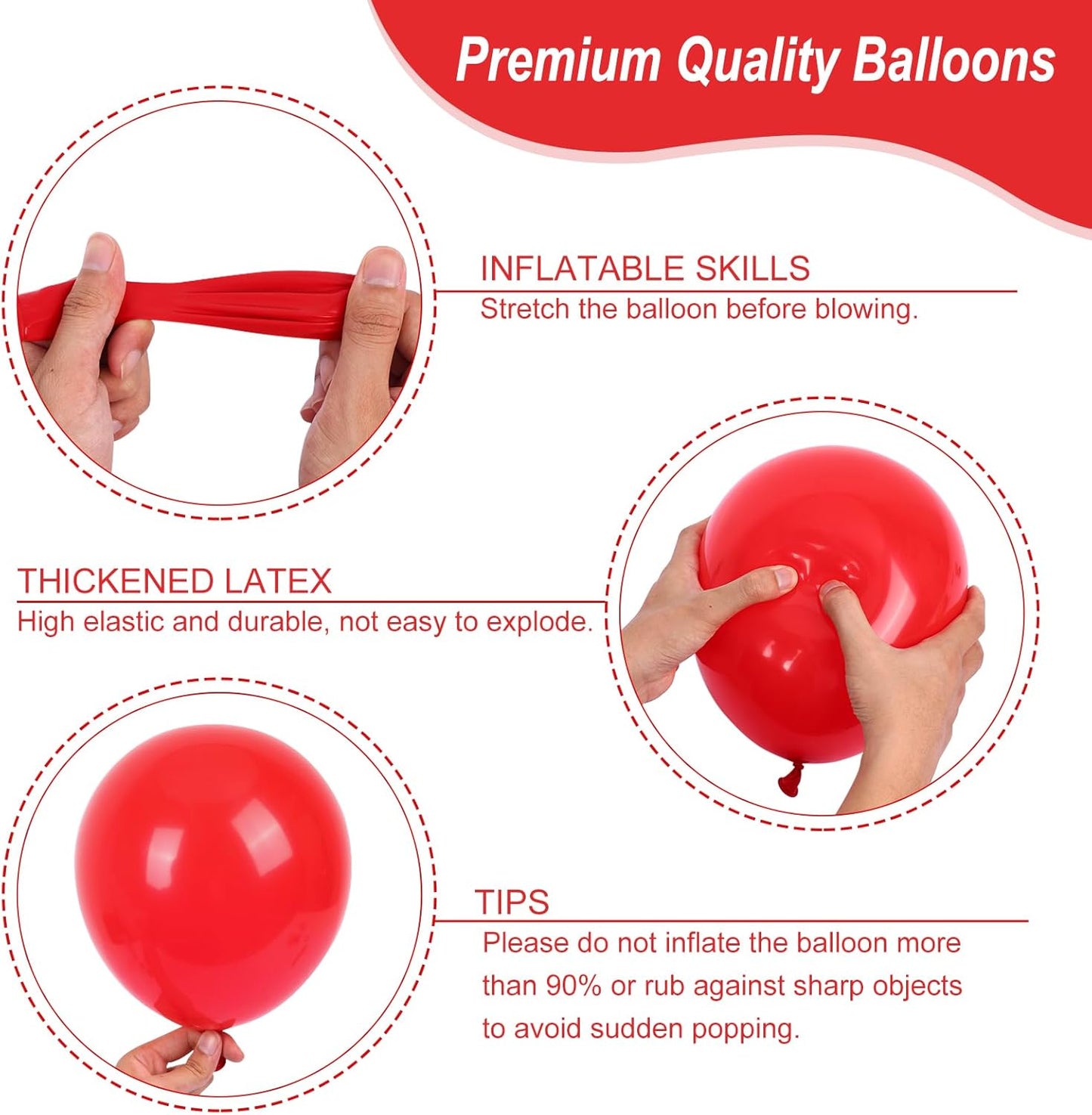 Premium Quality Balloons

INFLATABLE SKILLS
Stretch the balloon before blowing.

THICKENED LATEX
High elastic and durable, not easy to explode.

TIPS
Please do not inflate the balloon more than 90% or rub against sharp objects to avoid sudden popping.